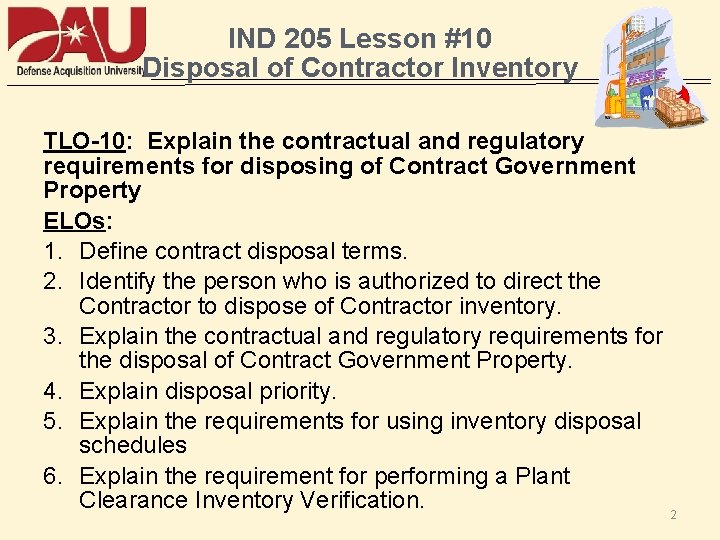 DAU
Defense Acquisition University

IND 205 Lesson #10
Disposal of Contractor Inventory

TLO-10: Explain the contractual and regulatory requirements for disposing of Contract Government Property

ELOs:
1. Define contract disposal terms.
2. Identify the person who is authorized to direct the Contractor to dispose of Contractor inventory.
3. Explain the contractual and regulatory requirements for the disposal of Contract Government Property.
4. Explain disposal priority.
5. Explain the requirements for using inventory disposal schedules
6. Explain the requirement for performing a Plant Clearance Inventory Verification.

2